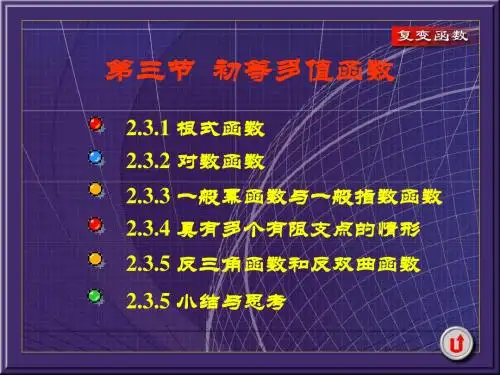 复变函数

第三节 初等多值函数

2.3.1 根式函数

2.3.2 对数函数

2.3.3 一般幂函数与一般指数函数

2.3.4 具有多个有限支点的情形

2.3.5 反三角函数和反双曲函数

2.3.5 小结与思考